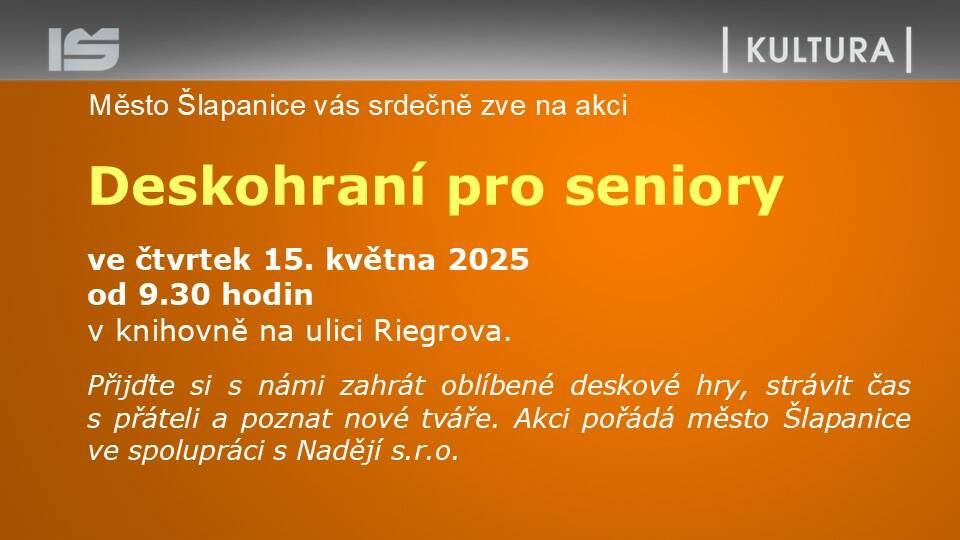 IS

KULTURA

Město Šlapanice vás srdečně zve na akci

Deskohraní pro seniory

ve čtvrtek 15. května 2025
od 9.30 hodin
v knihovně na ulici Riegrova.

Přijďte si s námi zahrát oblíbené deskové hry, strávit čas s přáteli a poznat nové tváře. Akci pořádá město Šlapanice ve spolupráci s Nadějí s.r.o.